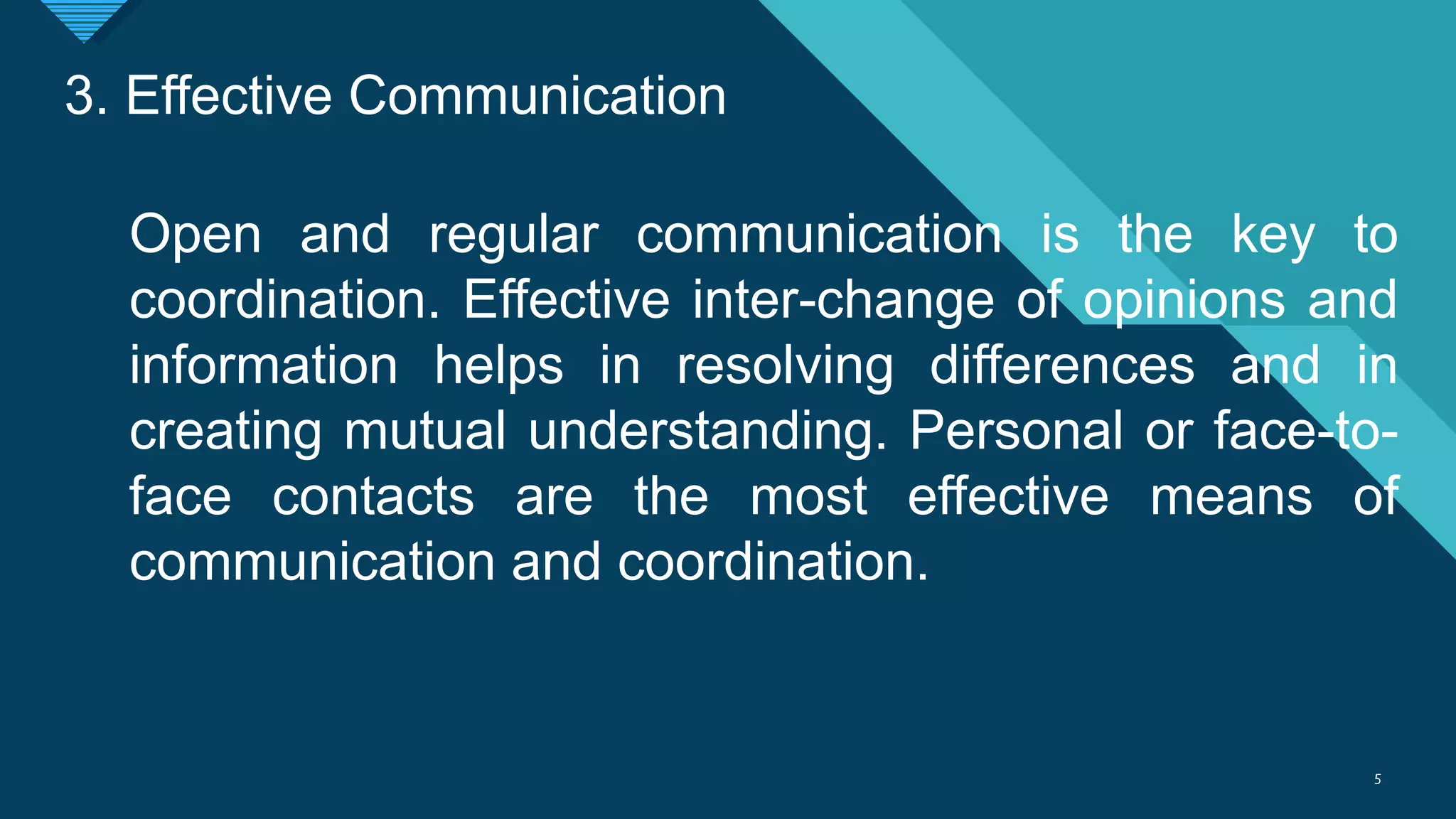 3. Effective Communication

Open and regular communication is the key to coordination. Effective inter-change of opinions and information helps in resolving differences and in creating mutual understanding. Personal or face-to-face contacts are the most effective means of communication and coordination.

5